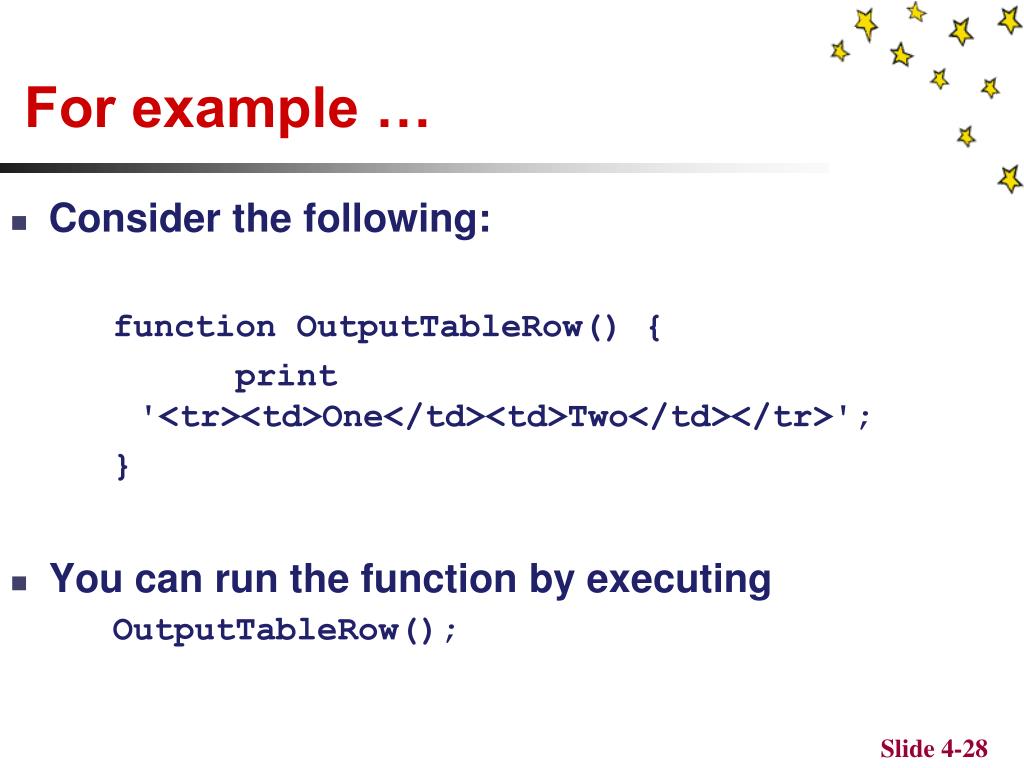 For example …

Consider the following:

function OutputTableRow() {
print
'<tr><td>One</td><td>Two</td></tr>';
}

You can run the function by executing OutputTableRow();

Slide 4-28